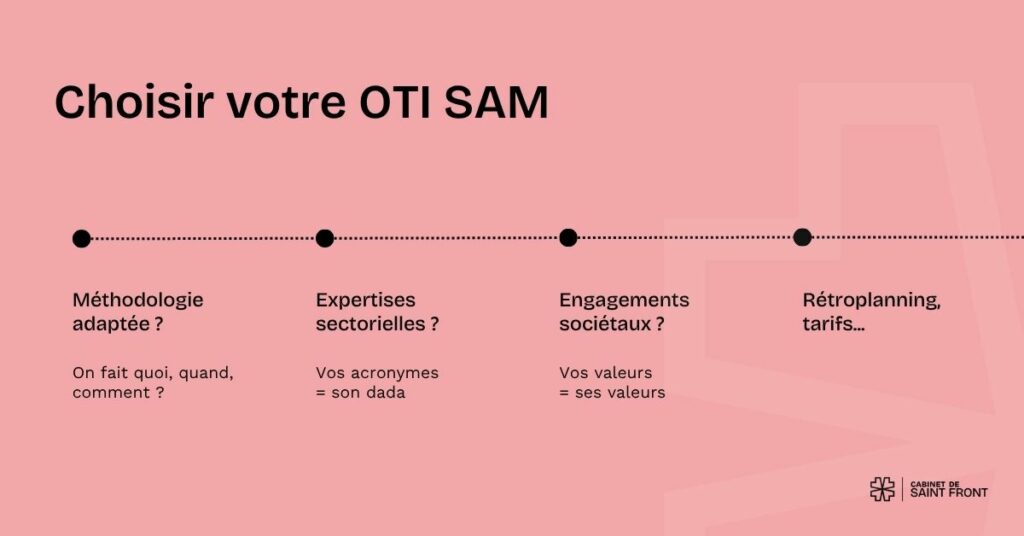 Choisir votre OTI SAM

Méthodologie adaptée ?

On fait quoi, quand, comment ?

Expertises sectorielles ?

Vos acronymes = son dada

Engagements sociétaux ?

Vos valeurs = ses valeurs

Rétroplanning, tarifs...

CABINET DE SAINT FRONT